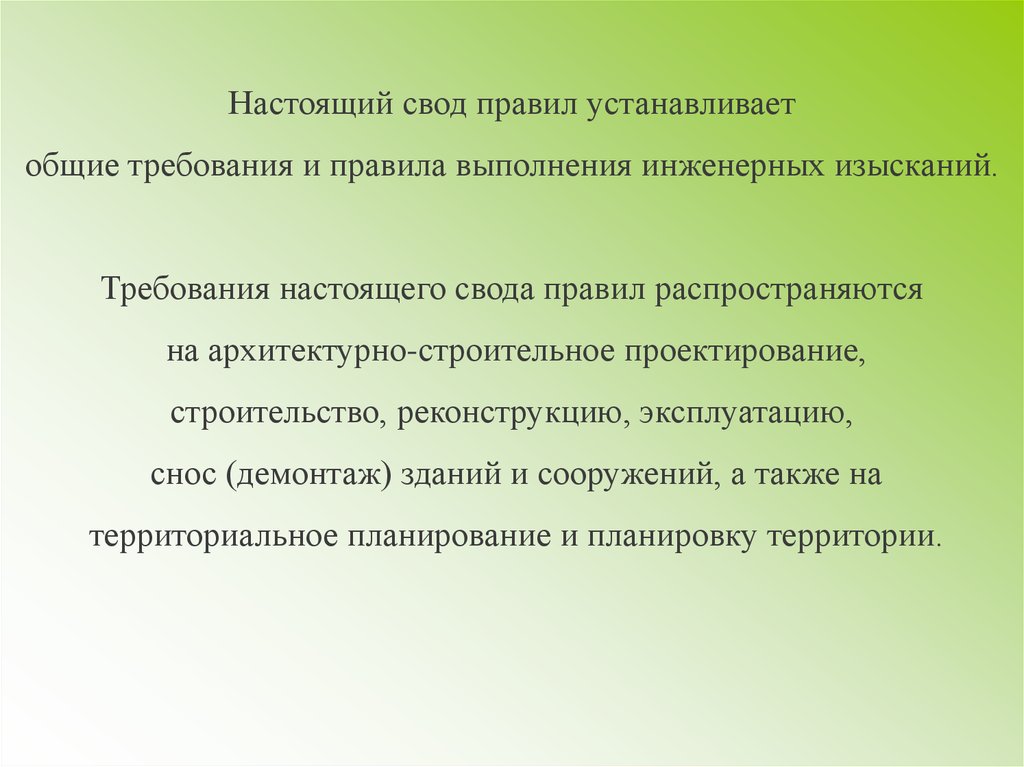 Настоящий свод правил устанавливает общие требования и правила выполнения инженерных изысканий.

Требования настоящего свода правил распространяются на архитектурно-строительное проектирование, строительство, реконструкцию, эксплуатацию, снос (демонтаж) зданий и сооружений, а также на территориальное планирование и планировку территории.